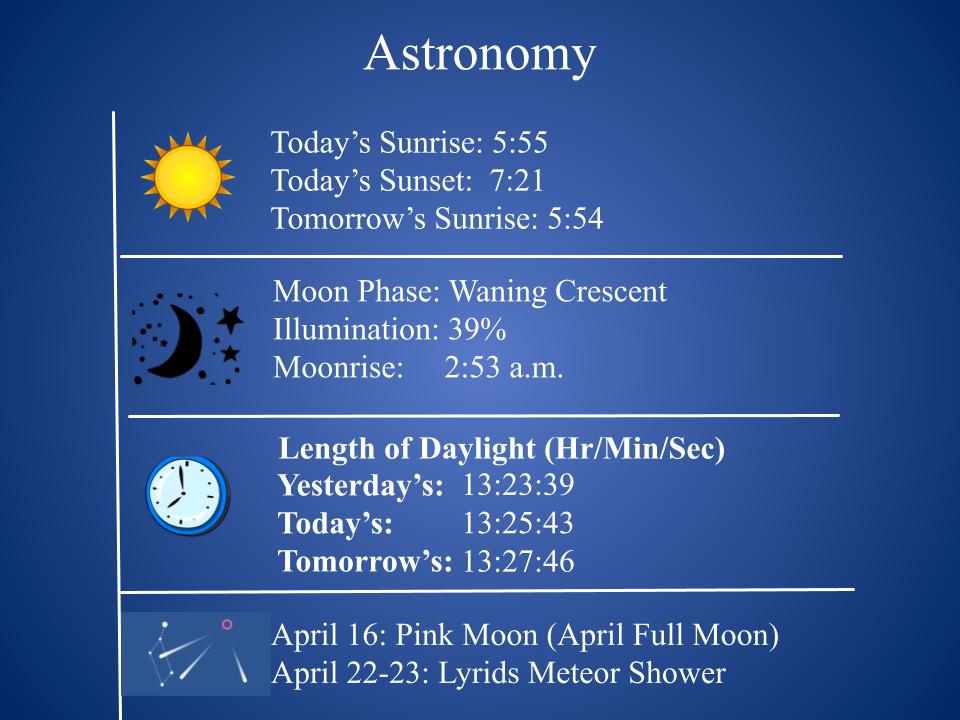 Astronomy

Today’s Sunrise: 5:55
Today’s Sunset: 7:21
Tomorrow’s Sunrise: 5:54

Moon Phase: Waning Crescent
Illumination: 39%
Moonrise: 2:53 a.m.

Length of Daylight (Hr/Min/Sec)
Yesterday’s: 13:23:39
Today’s: 13:25:43
Tomorrow’s: 13:27:46

April 16: Pink Moon (April Full Moon)
April 22-23: Lyrids Meteor Shower